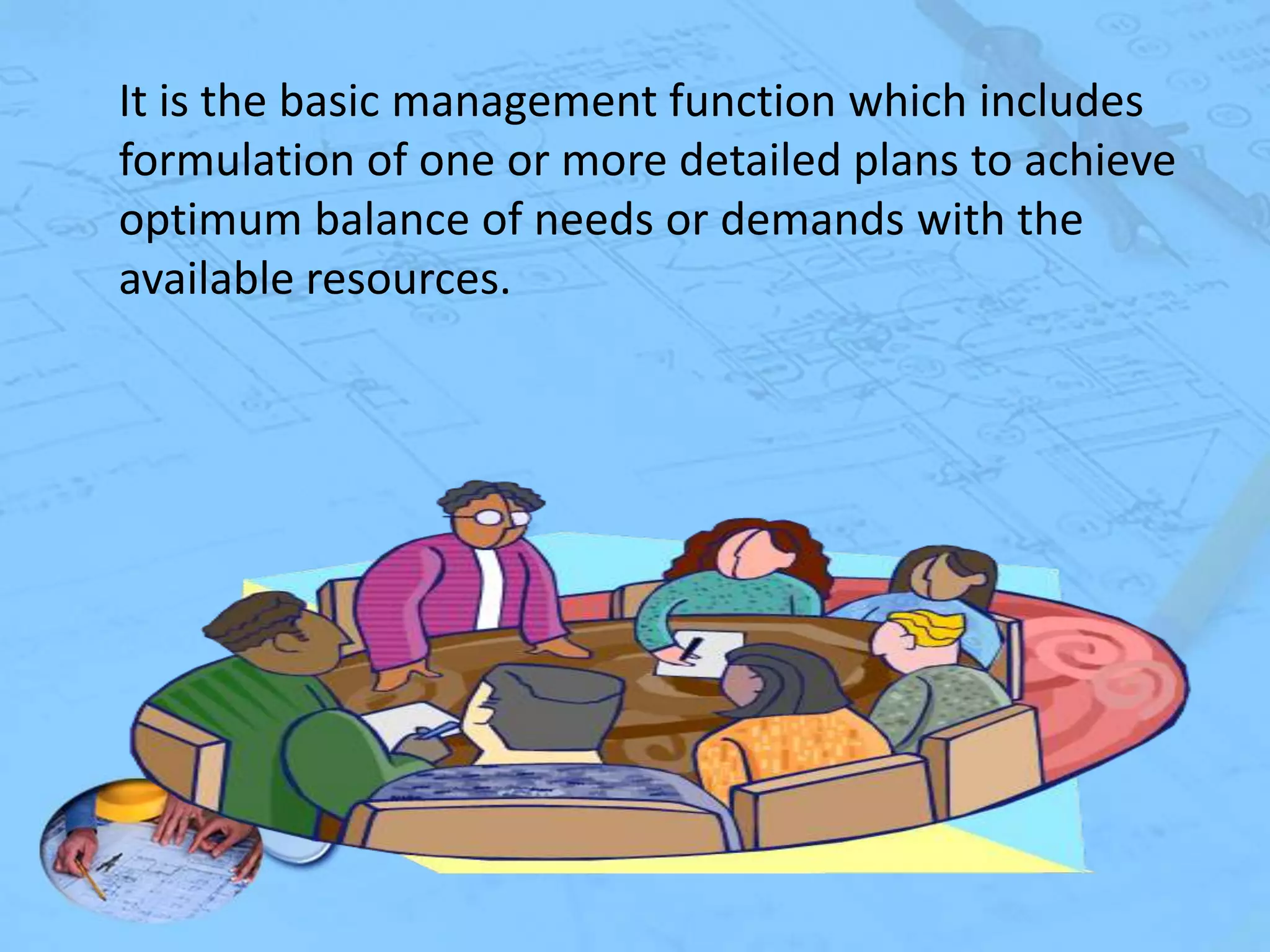 It is the basic management function which includes formulation of one or more detailed plans to achieve optimum balance of needs or demands with the available resources.